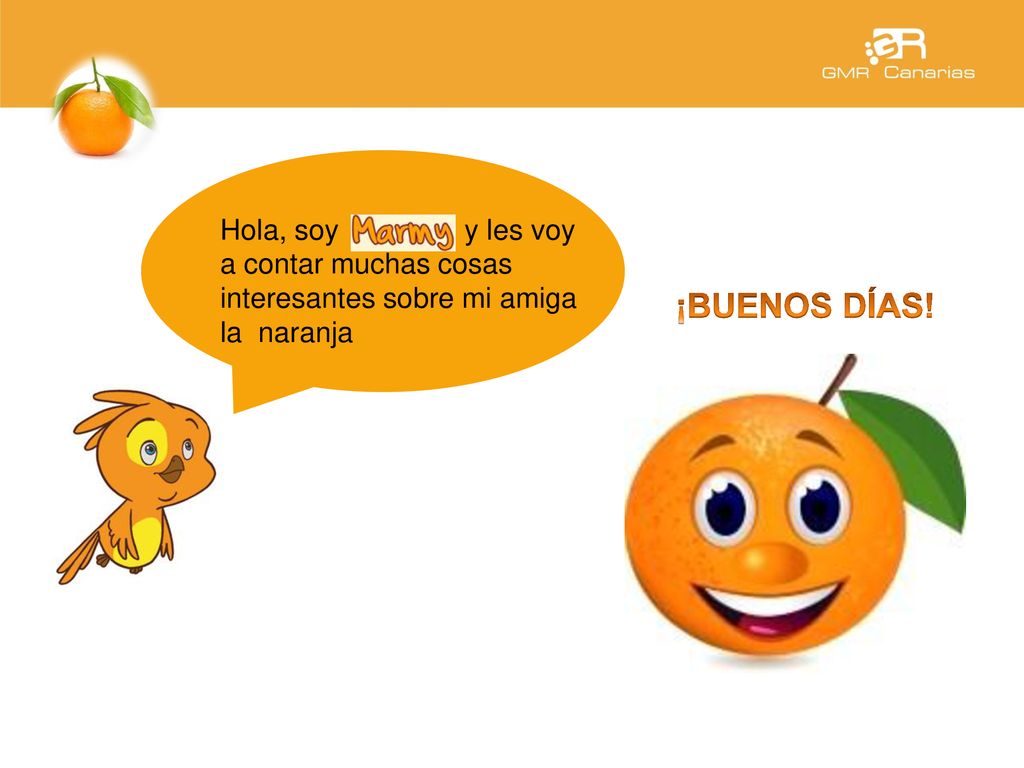 GMR Canarias

Hola, soy Marmy y les voy a contar muchas cosas interesantes sobre mi amiga la naranja

¡BUENOS DÍAS!